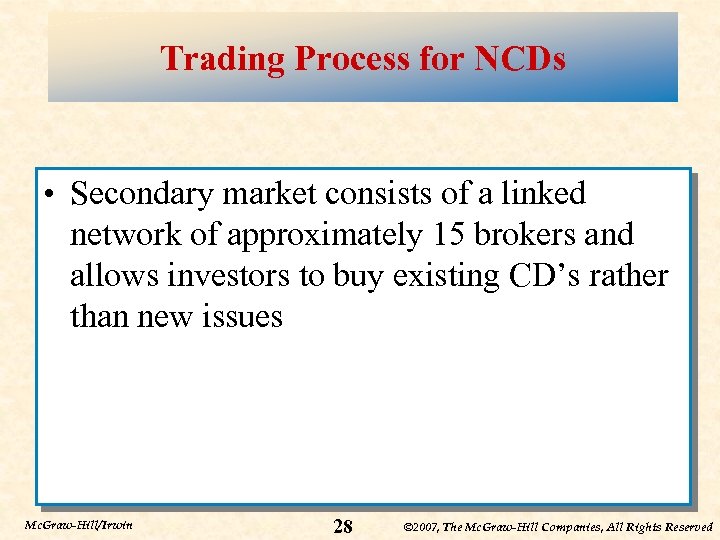 Trading Process for NCDs

• Secondary market consists of a linked network of approximately 15 brokers and allows investors to buy existing CD's rather than new issues

McGraw-Hill/Irwin

28

©2007, The McGraw-Hill Companies, All Rights Reserved